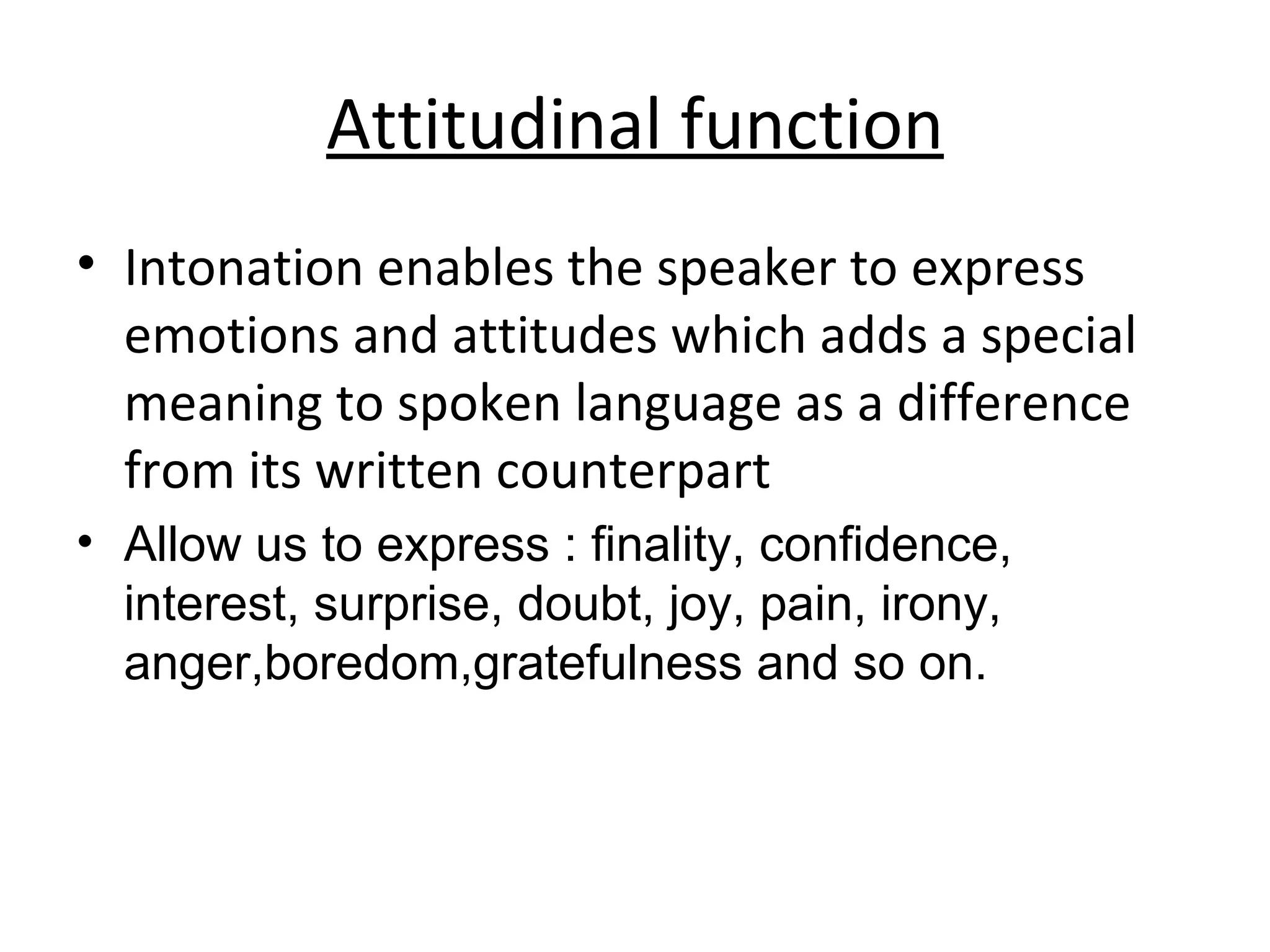 Attitudinal function

• Intonation enables the speaker to express emotions and attitudes which adds a special meaning to spoken language as a difference from its written counterpart

• Allow us to express : finality, confidence, interest, surprise, doubt, joy, pain, irony, anger,boredom,gratefulness and so on.